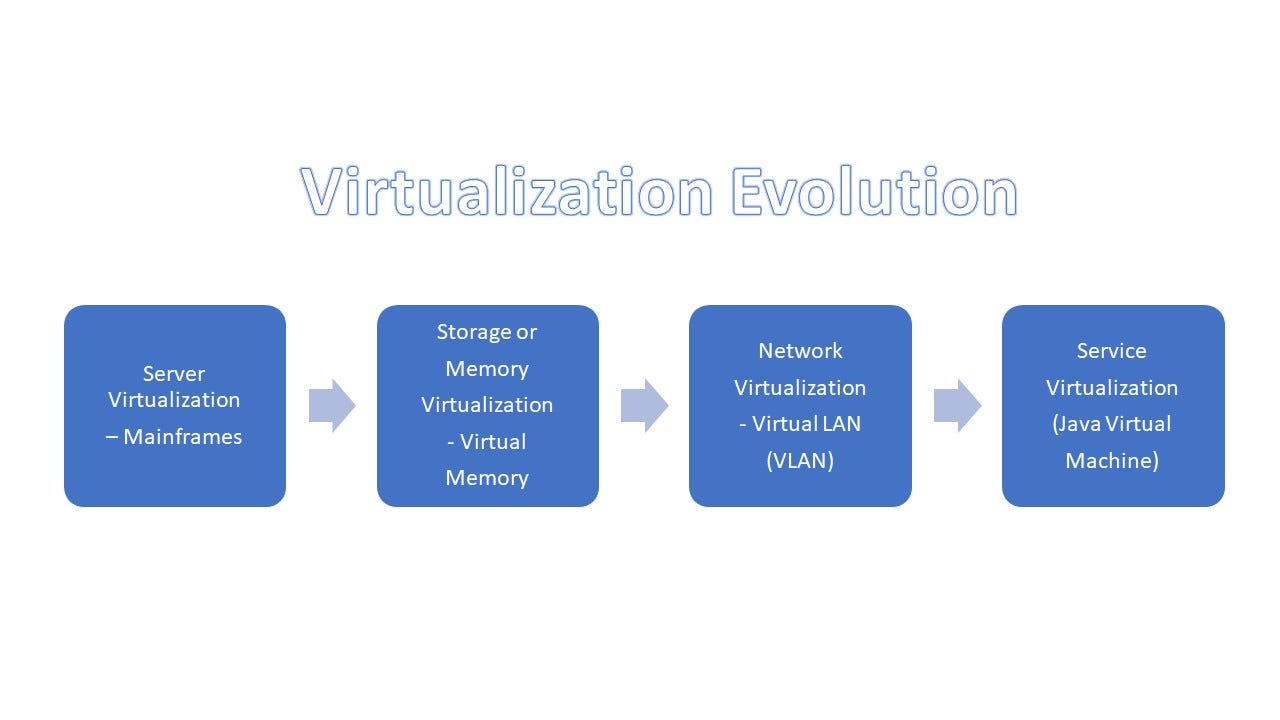 Virtualization Evolution

Server Virtualization – Mainframes

Storage or Memory Virtualization - Virtual Memory

Network Virtualization - Virtual LAN (VLAN)

Service Virtualization (Java Virtual Machine)